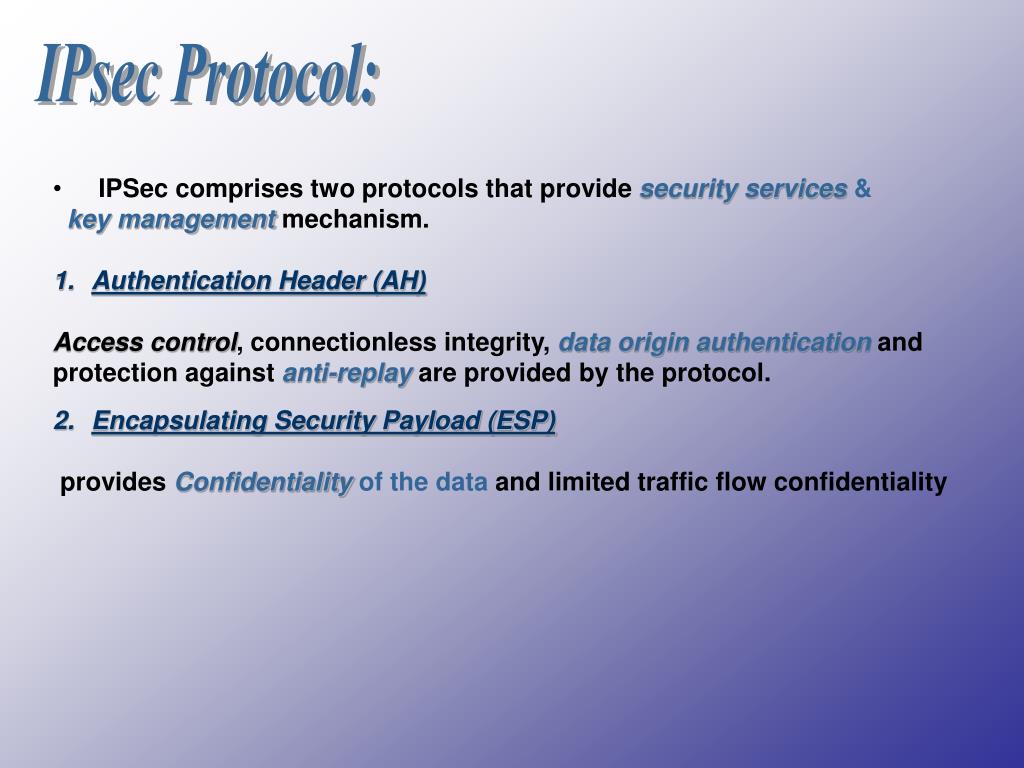 IPsec Protocol:

• IPSec comprises two protocols that provide security services & key management mechanism.

1. Authentication Header (AH)

Access control, connectionless integrity, data origin authentication and protection against anti-replay are provided by the protocol.

2. Encapsulating Security Payload (ESP)

provides Confidentiality of the data and limited traffic flow confidentiality